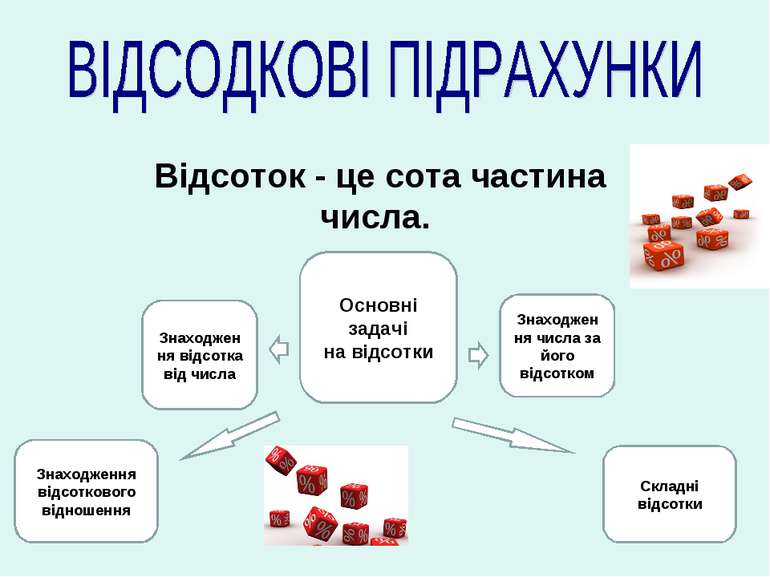 ВІДСОДКОВІ ПІДРАХУНКИ

Відсоток - це сота частина числа.

Основні задачі на відсотки

Знаходження відсотка від числа

Знаходження числа за його відсотком

Знаходження відсоткового відношення

Складні відсотки